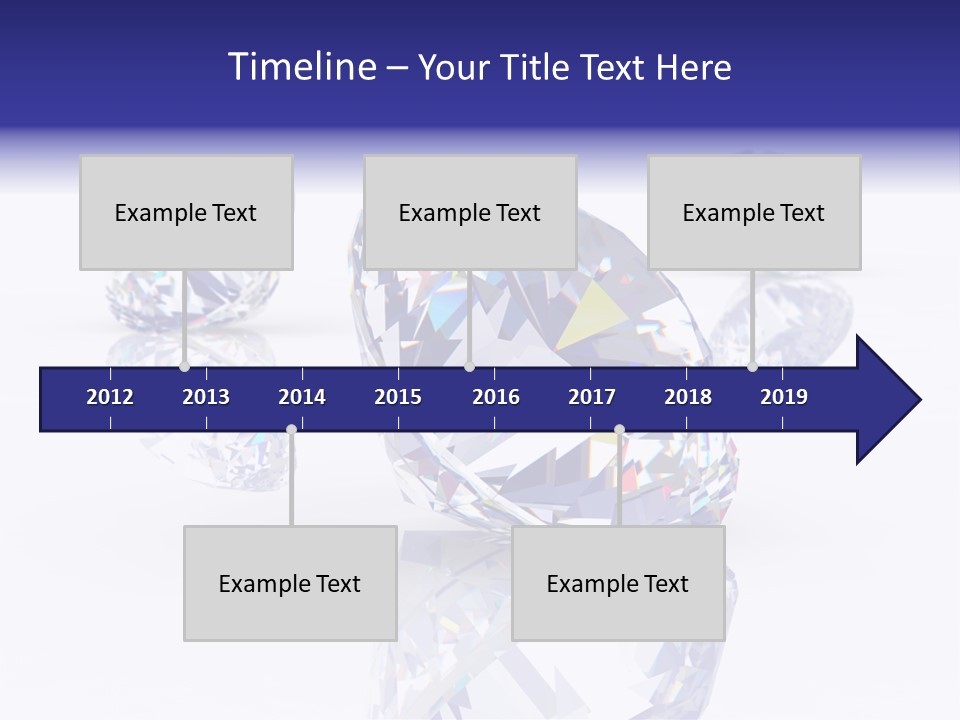 Timeline – Your Title Text Here

Example Text

Example Text

Example Text

2012 2013 2014 2015 2016 2017 2018 2019

Example Text

Example Text